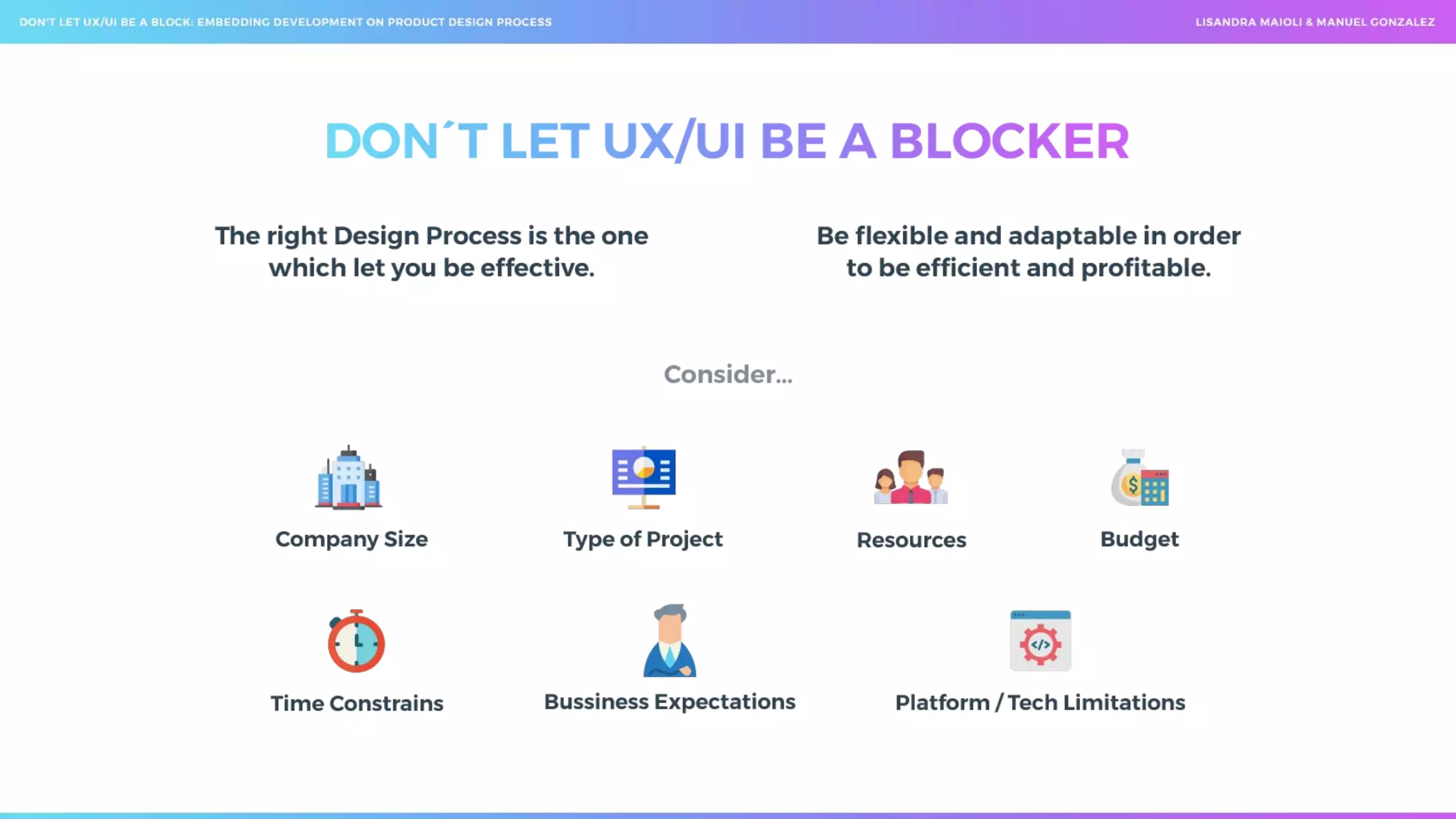 DON'T LET UX/UI BE A BLOCK: EMBEDDING DEVELOPMENT ON PRODUCT DESIGN PROCESS

LISANDRA MAIOLI & MANUEL GONZALEZ

DON´T LET UX/UI BE A BLOCKER

The right Design Process is the one which let you be effective.

Be flexible and adaptable in order to be efficient and profitable.

Consider...

Company Size

Type of Project

Resources

Budget

Time Constrains

Bussiness Expectations

Platform / Tech Limitations